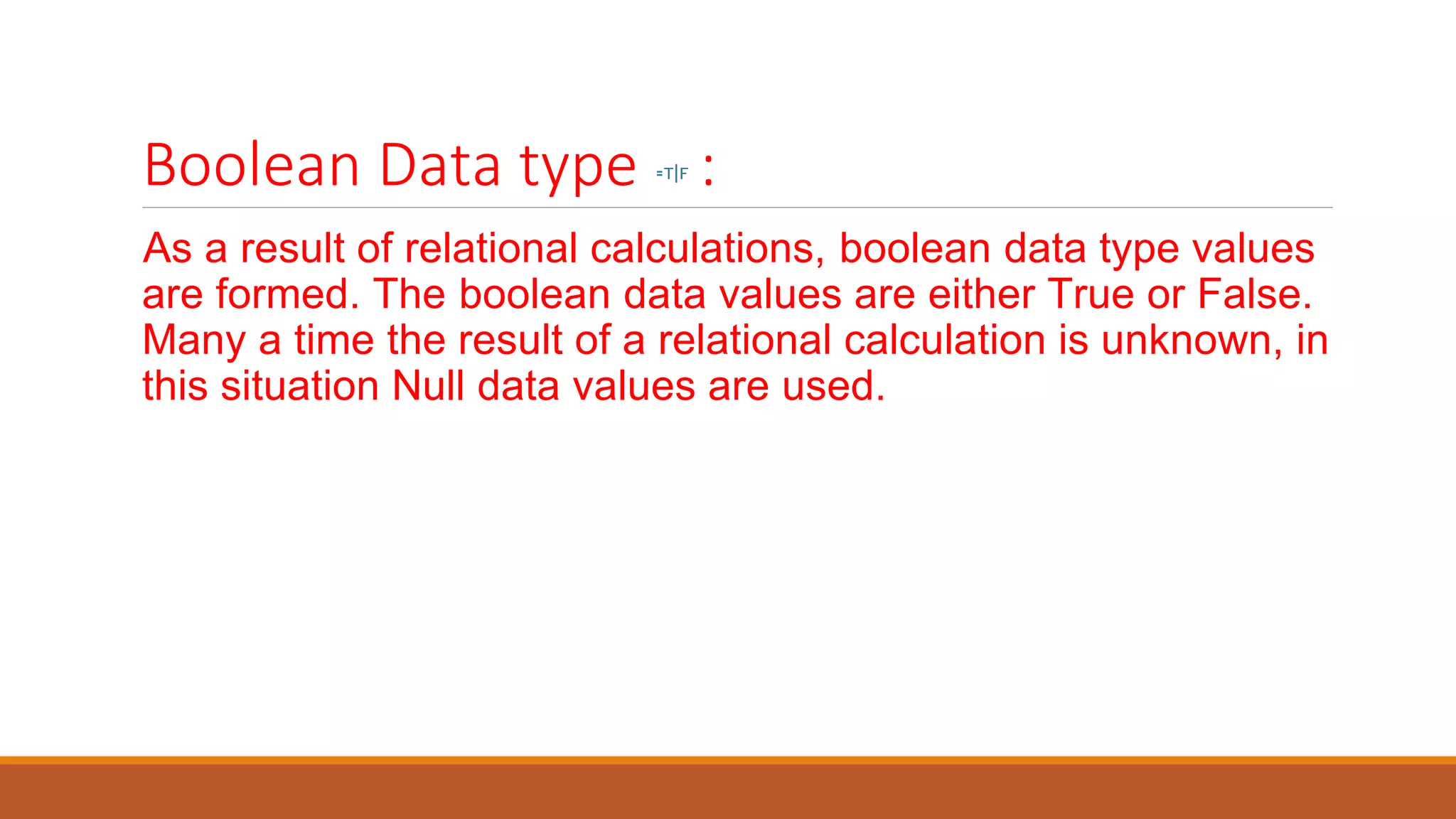 Boolean Data type =T|F :

As a result of relational calculations, boolean data type values are formed. The boolean data values are either True or False. Many a time the result of a relational calculation is unknown, in this situation Null data values are used.